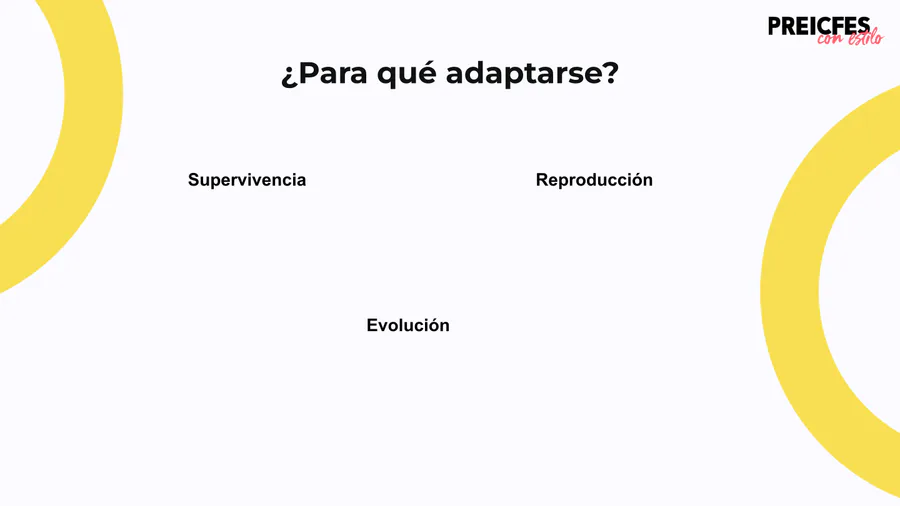 PREICFES con estilo

¿Para qué adaptarse?

Supervivencia

Reproducción

Evolución